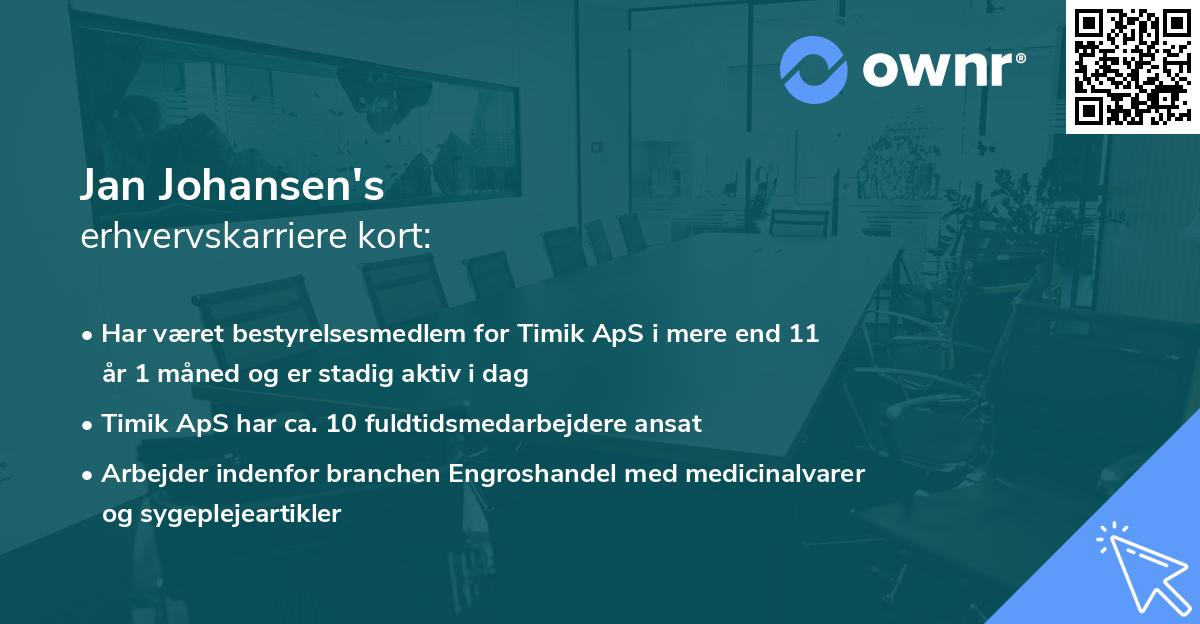 ownr®

Jan Johansen's
erhvervskarriere kort:

• Har været bestyrelsesmedlem for Timik ApS i mere end 11 år 1 måned og er stadig aktiv i dag

• Timik ApS har ca. 10 fuldtidsmedarbejdere ansat

• Arbejder indenfor branchen Engroshandel med medicinalvarer og sygeplejeartikler